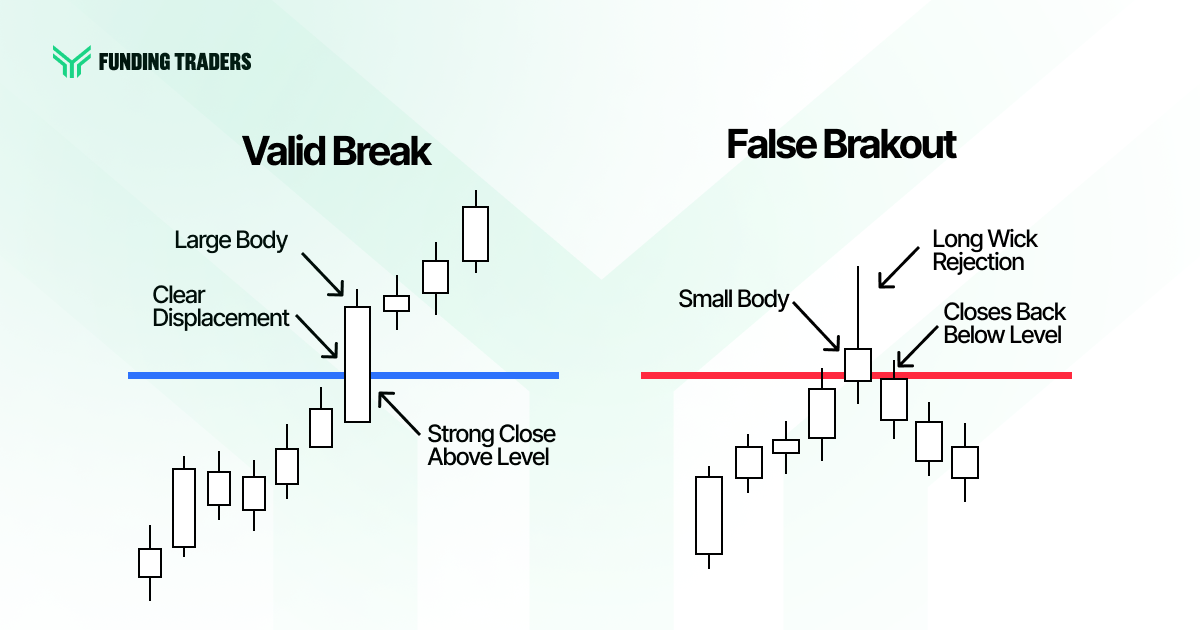 FUNDING TRADERS

Valid Break

Large Body

Clear Displacement

Strong Close Above Level

False Brakout

Long Wick Rejection

Small Body

Closes Back Below Level